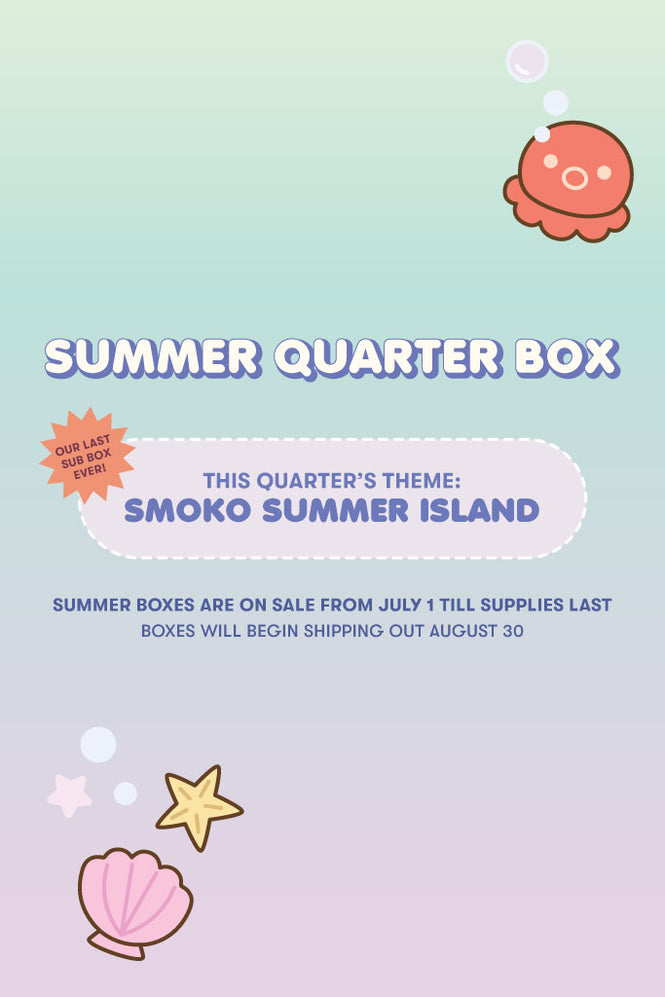 SUMMER QUARTER BOX

OUR LAST SUB BOX EVER!

THIS QUARTER'S THEME:
SMOKO SUMMER ISLAND

SUMMER BOXES ARE ON SALE FROM JULY 1 TILL SUPPLIES LAST
BOXES WILL BEGIN SHIPPING OUT AUGUST 30